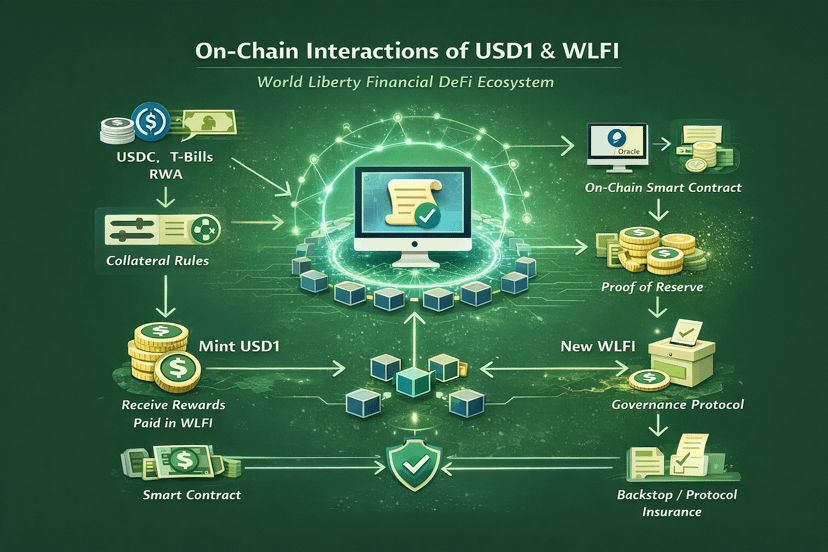 On-Chain Interactions of USD1 & WLFI

World Liberty Financial DeFi Ecosystem

USDC, T-Bills RWA

Collateral Rules

Mint USD1

Receive Rewards Paid in WLFI

Smart Contract

Oracle

On-Chain Smart Contract

Proof of Reserve

New WLFI

Governance Protocol

Backstop / Protocol Insurance